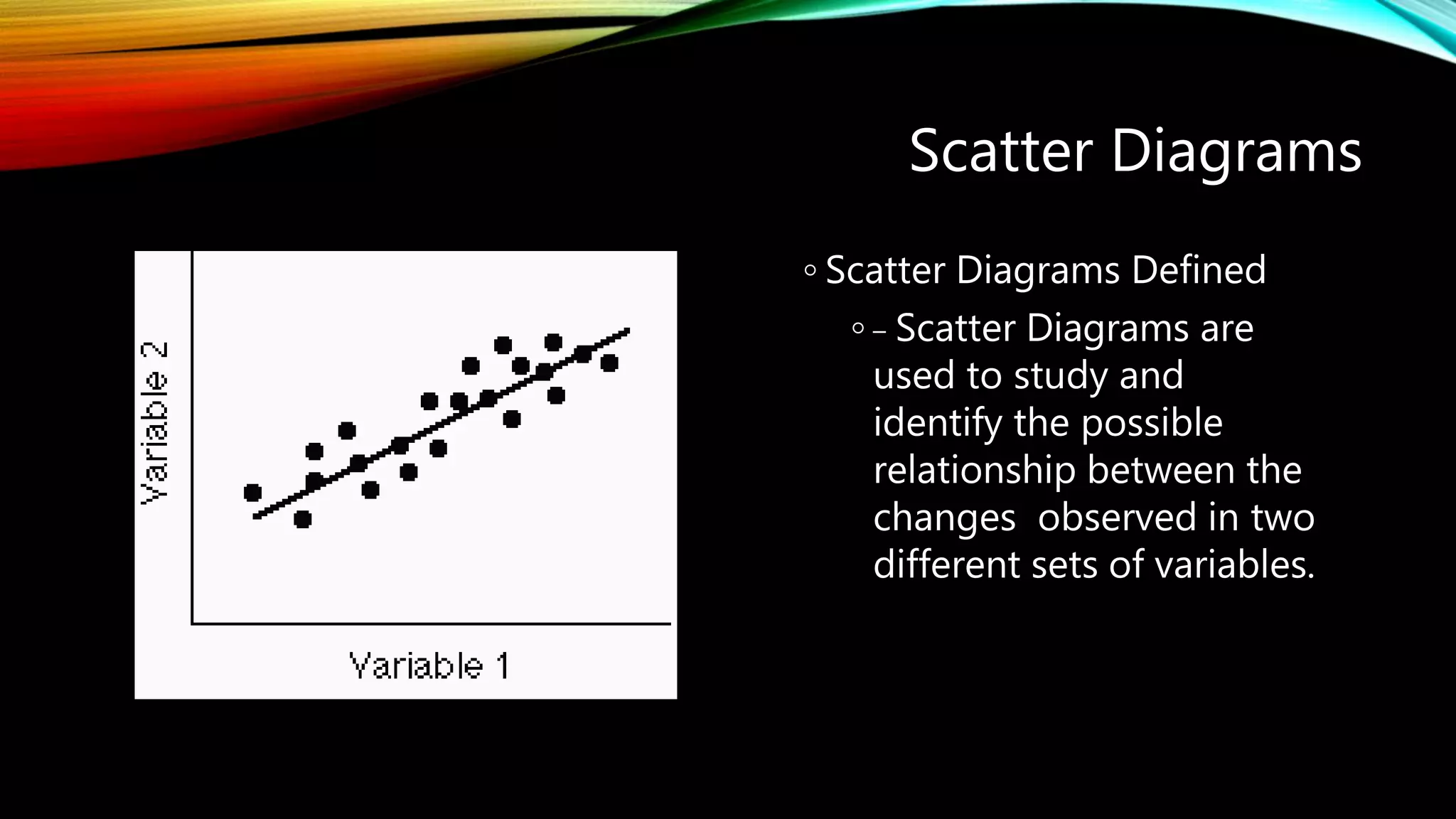 Scatter Diagrams

Variable 2

Variable 1

◦ Scatter Diagrams Defined

◦ – Scatter Diagrams are used to study and identify the possible relationship between the changes  observed in two different sets of variables.